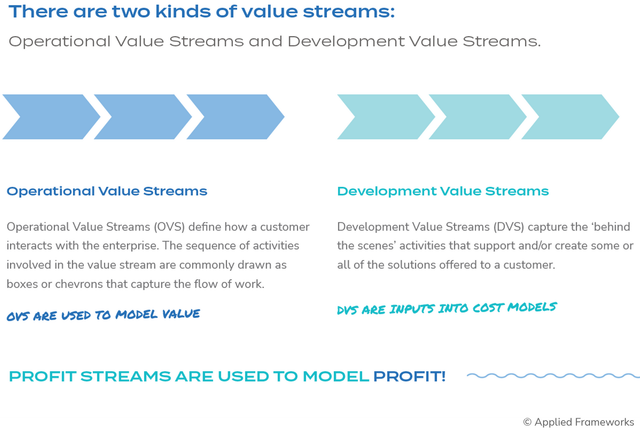 There are two kinds of value streams:

Operational Value Streams and Development Value Streams.

Operational Value Streams

Operational Value Streams (OVS) define how a customer interacts with the enterprise. The sequence of activities involved in the value stream are commonly drawn as boxes or chevrons that capture the flow of work.

OVS ARE USED TO MODEL VALUE

Development Value Streams

Development Value Streams (DVS) capture the 'behind the scenes' activities that support and/or create some or all of the solutions offered to a customer.

DVS ARE INPUTS INTO COST MODELS

PROFIT STREAMS ARE USED TO MODEL PROFIT!

© Applied Frameworks